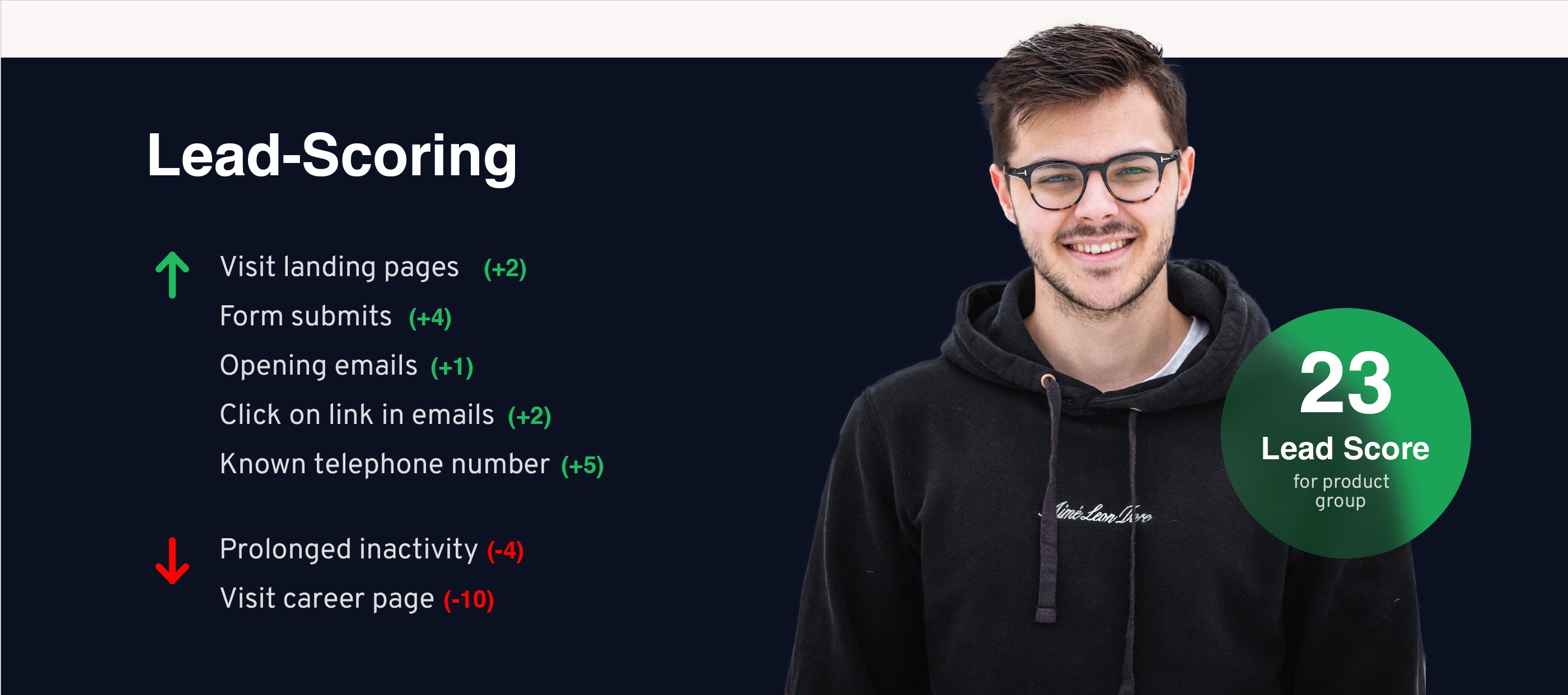 Lead-Scoring

Visit landing pages (+2)

Form submits (+4)

Opening emails (+1)

Click on link in emails (+2)

Known telephone number (+5)

Prolonged inactivity (-4)

Visit career page (-10)

Aimé Leon Dore

23
Lead Score
for product group